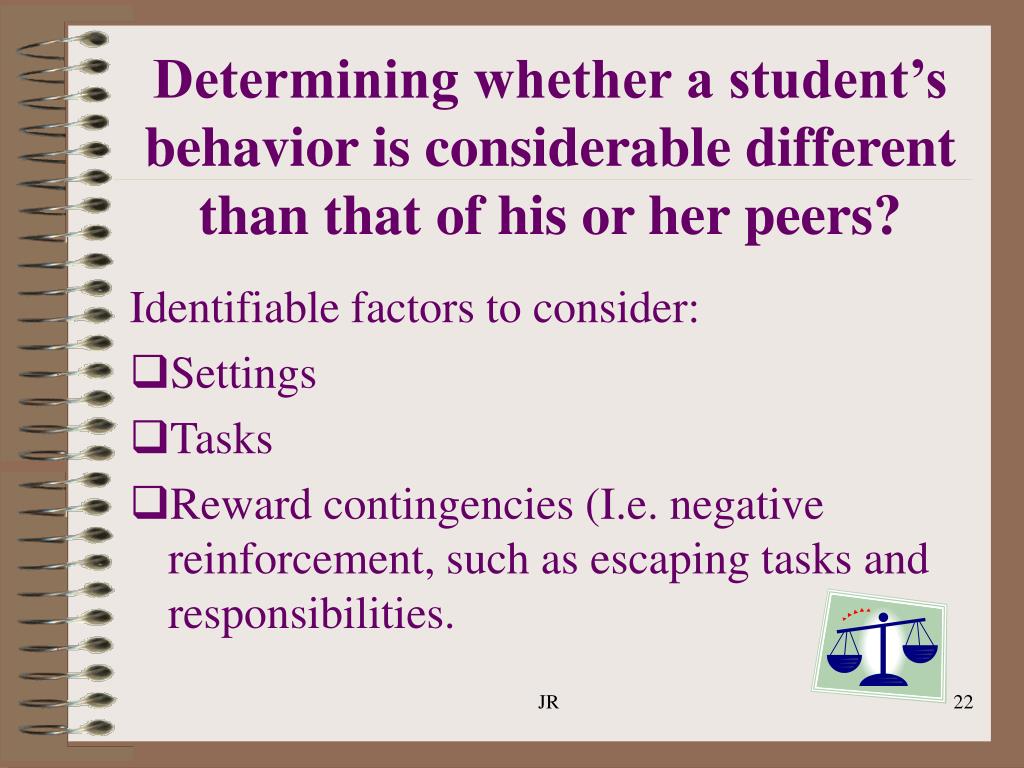 Determining whether a student's behavior is considerable different than that of his or her peers?

Identifiable factors to consider:

❑Settings

❑Tasks

❑Reward contingencies (I.e. negative reinforcement, such as escaping tasks and responsibilities.

JR

22